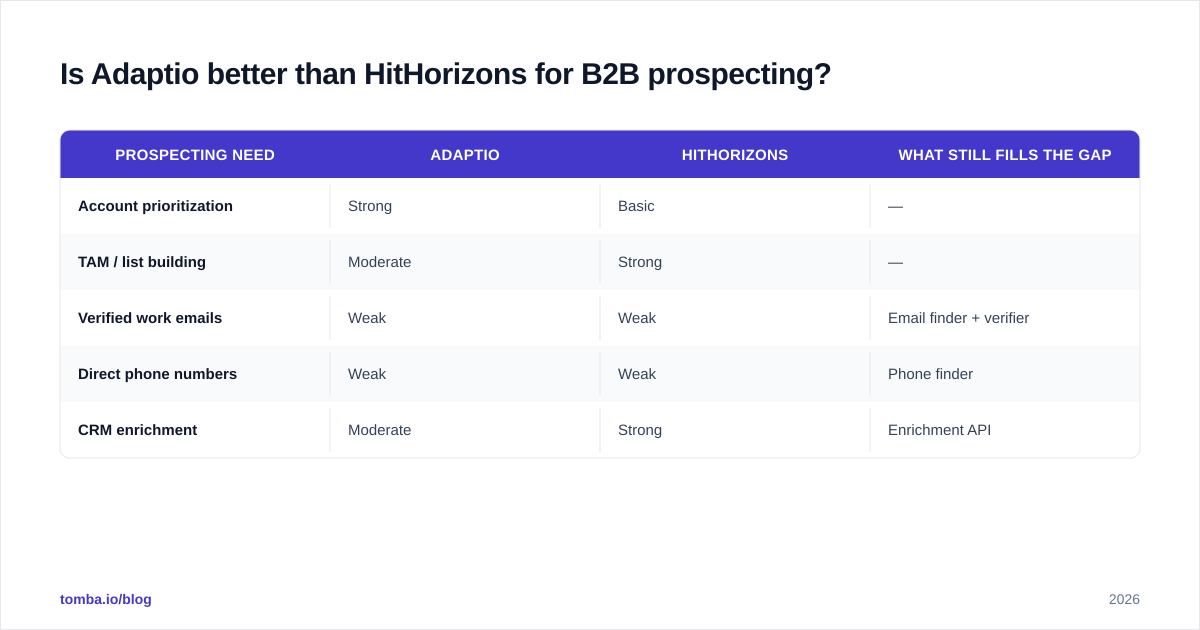 Is Adaptio better than HitHorizons for B2B prospecting?

| PROSPECTING NEED | ADAPTIO | HITHORIZONS | WHAT STILL FILLS THE GAP |
|---|---|---|---|
| Account prioritization | Strong | Basic | — |
| TAM / list building | Moderate | Strong | — |
| Verified work emails | Weak | Weak | Email finder + verifier |
| Direct phone numbers | Weak | Weak | Phone finder |
| CRM enrichment | Moderate | Strong | Enrichment API |

tomba.io/blog

2026